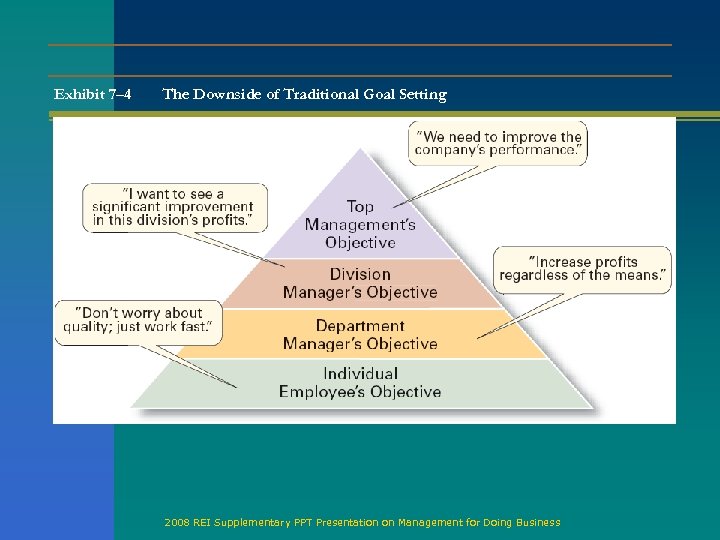 Exhibit 7–4 The Downside of Traditional Goal Setting

"We need to improve the company's performance."

"I want to see a significant improvement in this division's profits."

Top Management's Objective

Division Manager's Objective

"Increase profits regardless of the means."

"Don't worry about quality; just work fast."

Department Manager's Objective

Individual Employee's Objective

2008 REI Supplementary PPT Presentation on Management for Doing Business